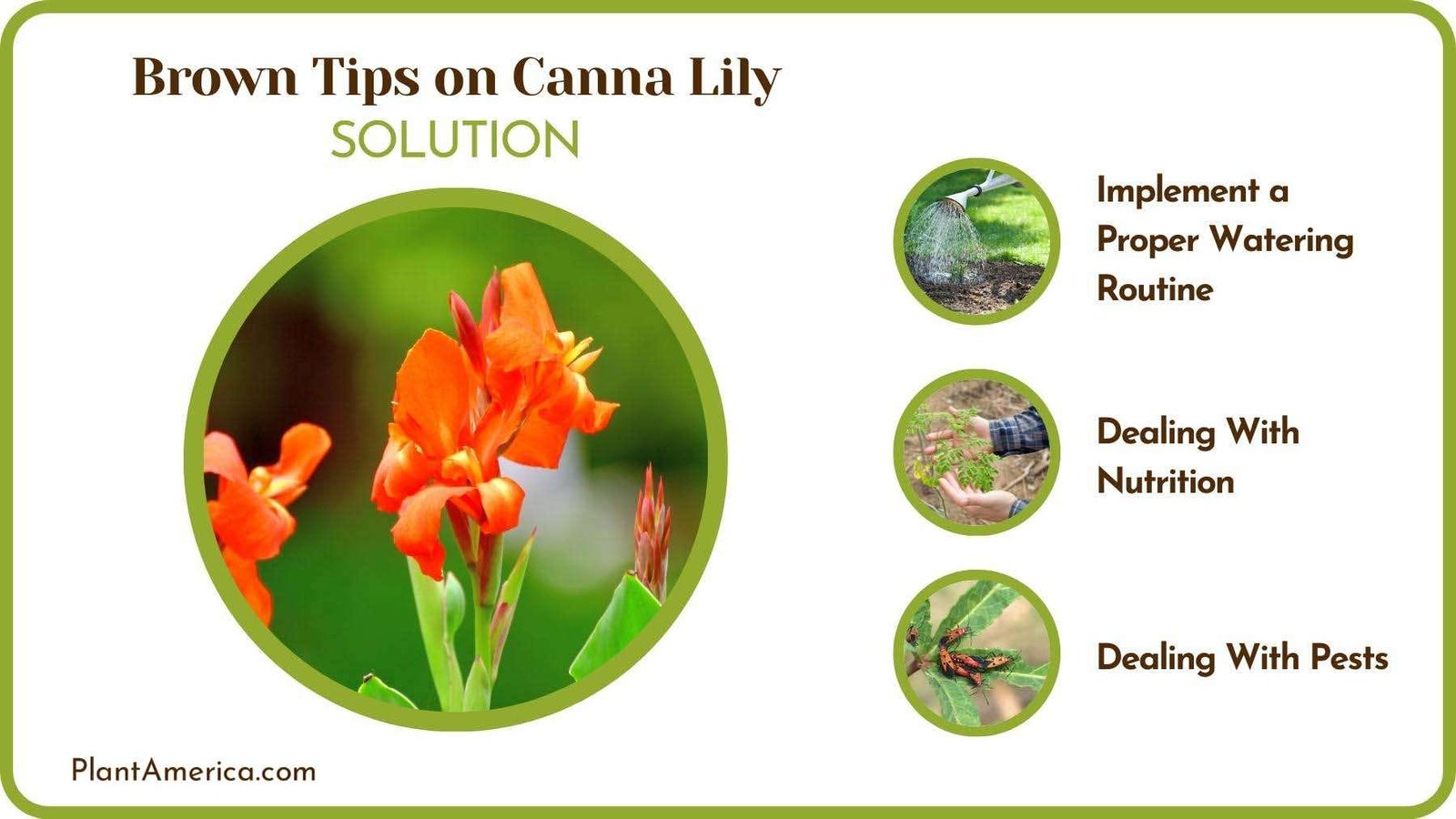 Brown Tips on Canna Lily
SOLUTION

Implement a Proper Watering Routine

Dealing With Nutrition

Dealing With Pests

PlantAmerica.com